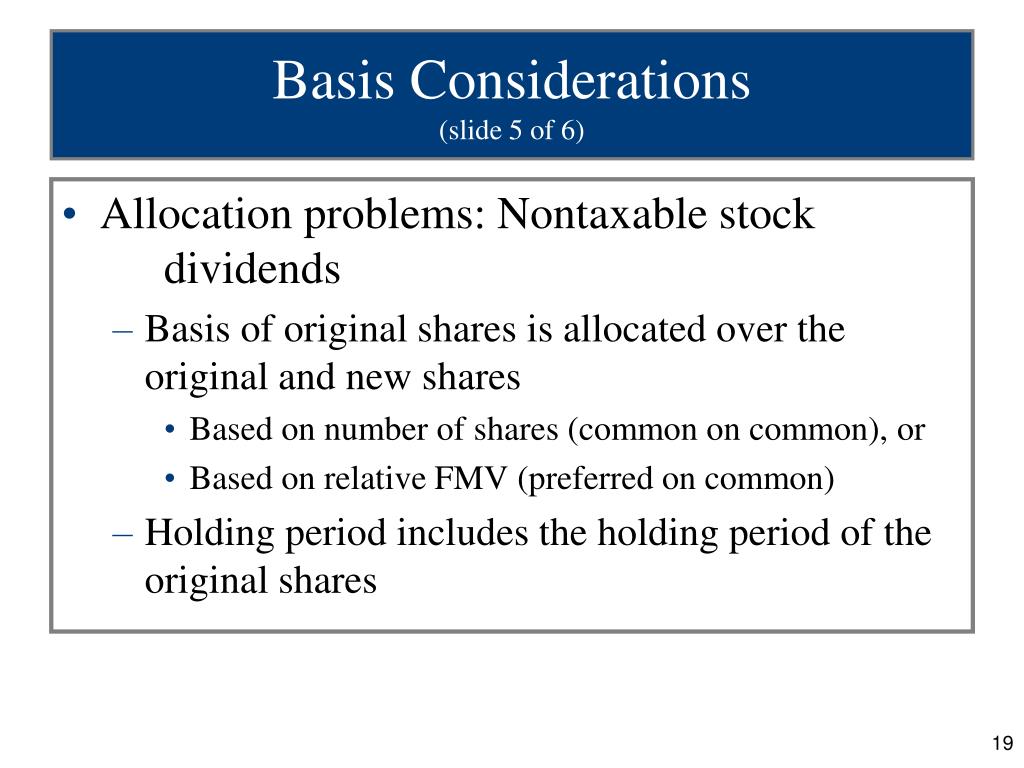 Basis Considerations
(slide 5 of 6)

• Allocation problems: Nontaxable stock dividends

– Basis of original shares is allocated over the original and new shares

• Based on number of shares (common on common), or

• Based on relative FMV (preferred on common)

– Holding period includes the holding period of the original shares

19